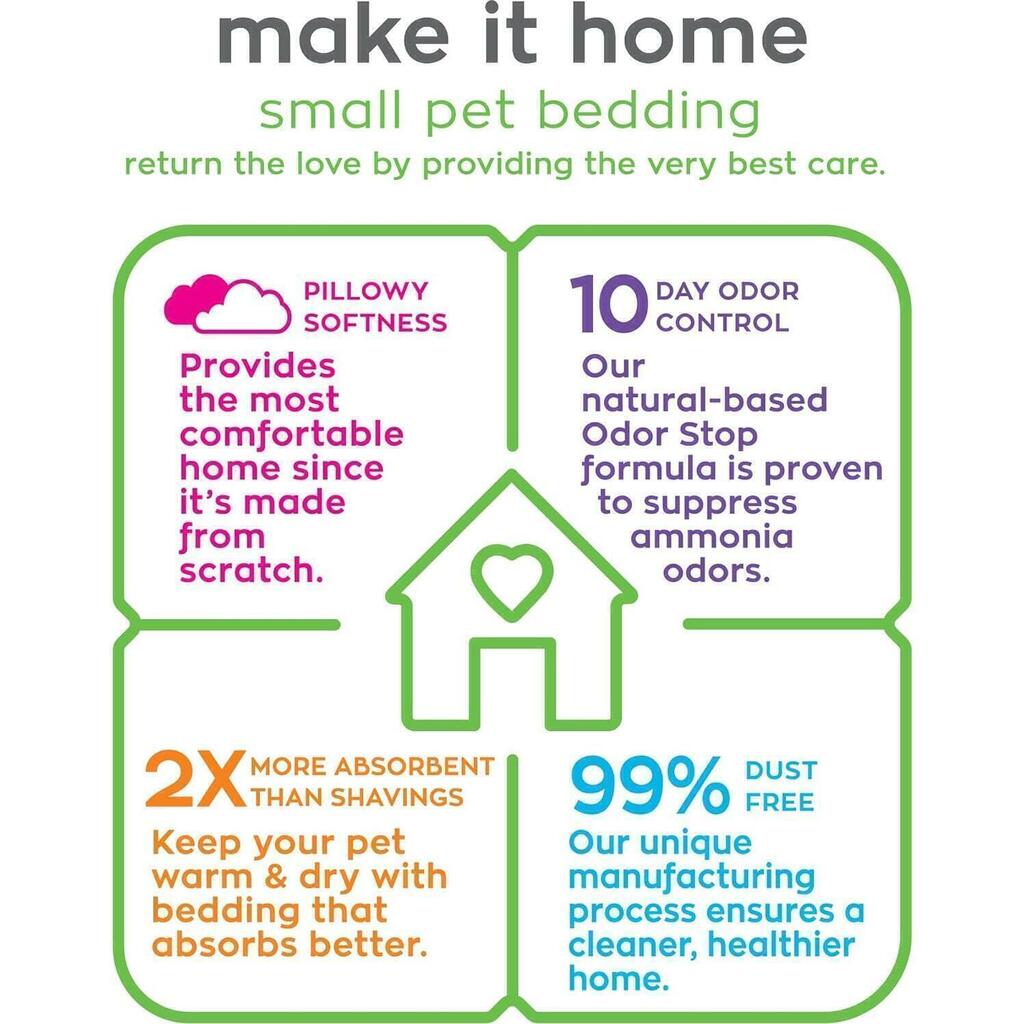 make it home

small pet bedding

return the love by providing the very best care.

PILLOWY SOFTNESS

Provides the most comfortable home since it's made from scratch.

10 DAY ODOR CONTROL

Our natural-based Odor Stop formula is proven to suppress ammonia odors.

2X MORE ABSORBENT THAN SHAVINGS

Keep your pet warm & dry with bedding that absorbs better.

99% DUST FREE

Our unique manufacturing process ensures a cleaner, healthier home.